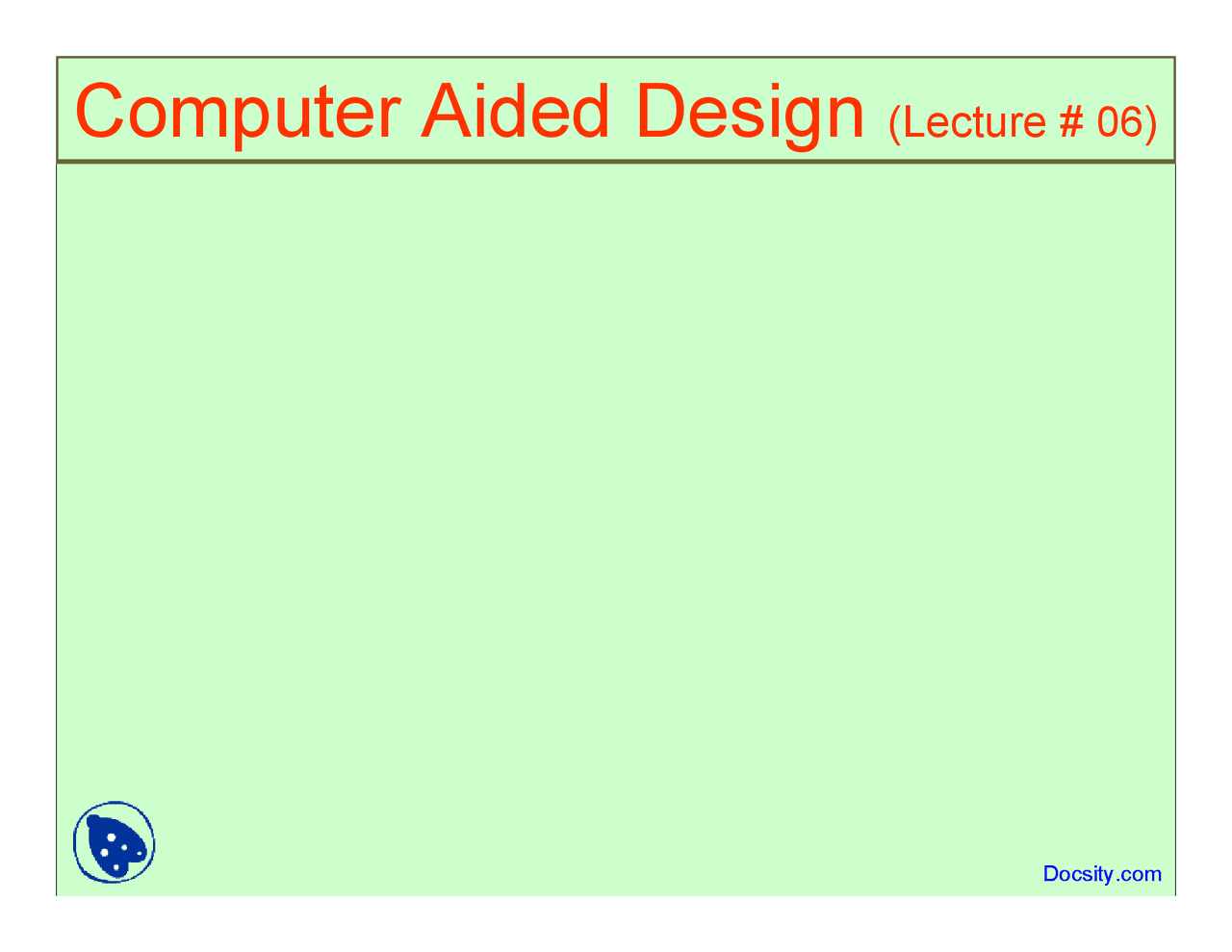 Computer Aided Design (Lecture # 06)

Docsity.com